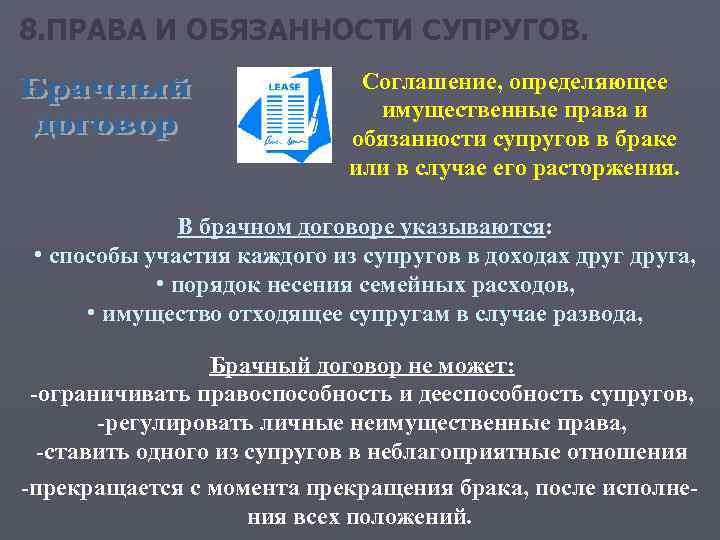 8.ПРАВА И ОБЯЗАННОСТИ СУПРУГОВ.

Брачный договор

LEASE

Соглашение, определяющее имущественные права и обязанности супругов в браке или в случае его расторжения.

В брачном договоре указываются:
• способы участия каждого из супругов в доходах друг друга,
• порядок несения семейных расходов,
• имущество отходящее супругам в случае развода,

Брачный договор не может:
-ограничивать правоспособность и дееспособность супругов,
-регулировать личные неимущественные права,
-ставить одного из супругов в неблагоприятные отношения

-прекращается с момента прекращения брака, после исполнения всех положений.